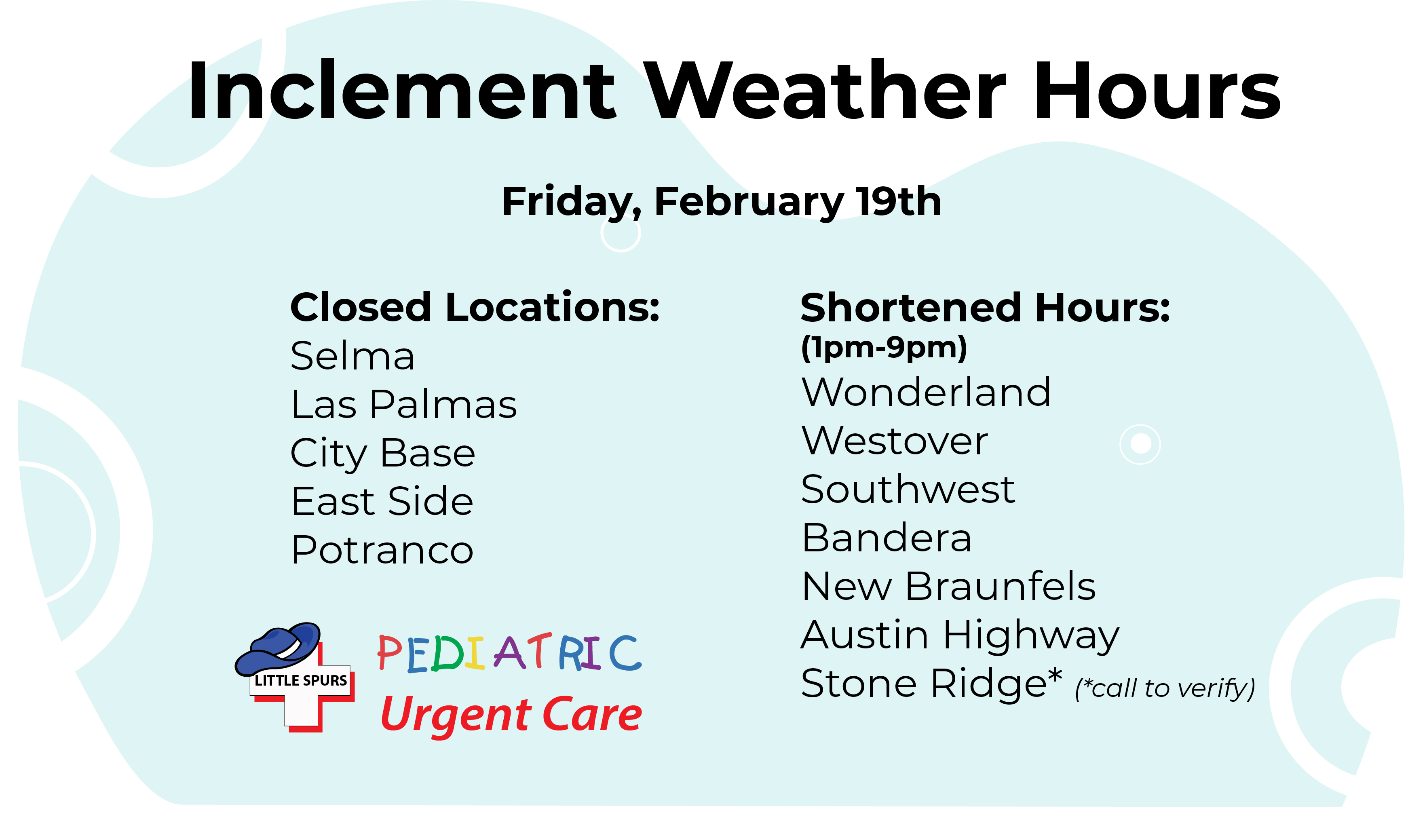 Inclement Weather Hours

Friday, February 19th

Closed Locations:
Selma
Las Palmas
City Base
East Side
Potranco

LITTLE SPURS
PEDIATRIC
Urgent Care

Shortened Hours:
(1pm-9pm)
Wonderland
Westover
Southwest
Bandera
New Braunfels
Austin Highway
Stone Ridge* (*call to verify)